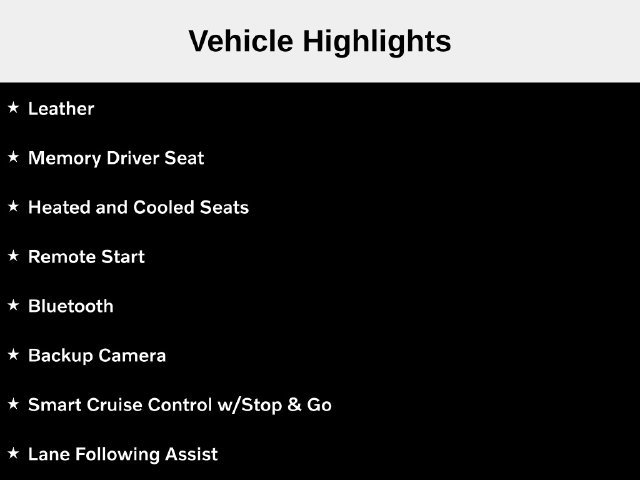 Vehicle Highlights

★ Leather

★ Memory Driver Seat

★ Heated and Cooled Seats

★ Remote Start

★ Bluetooth

★ Backup Camera

★ Smart Cruise Control w/Stop & Go

★ Lane Following Assist